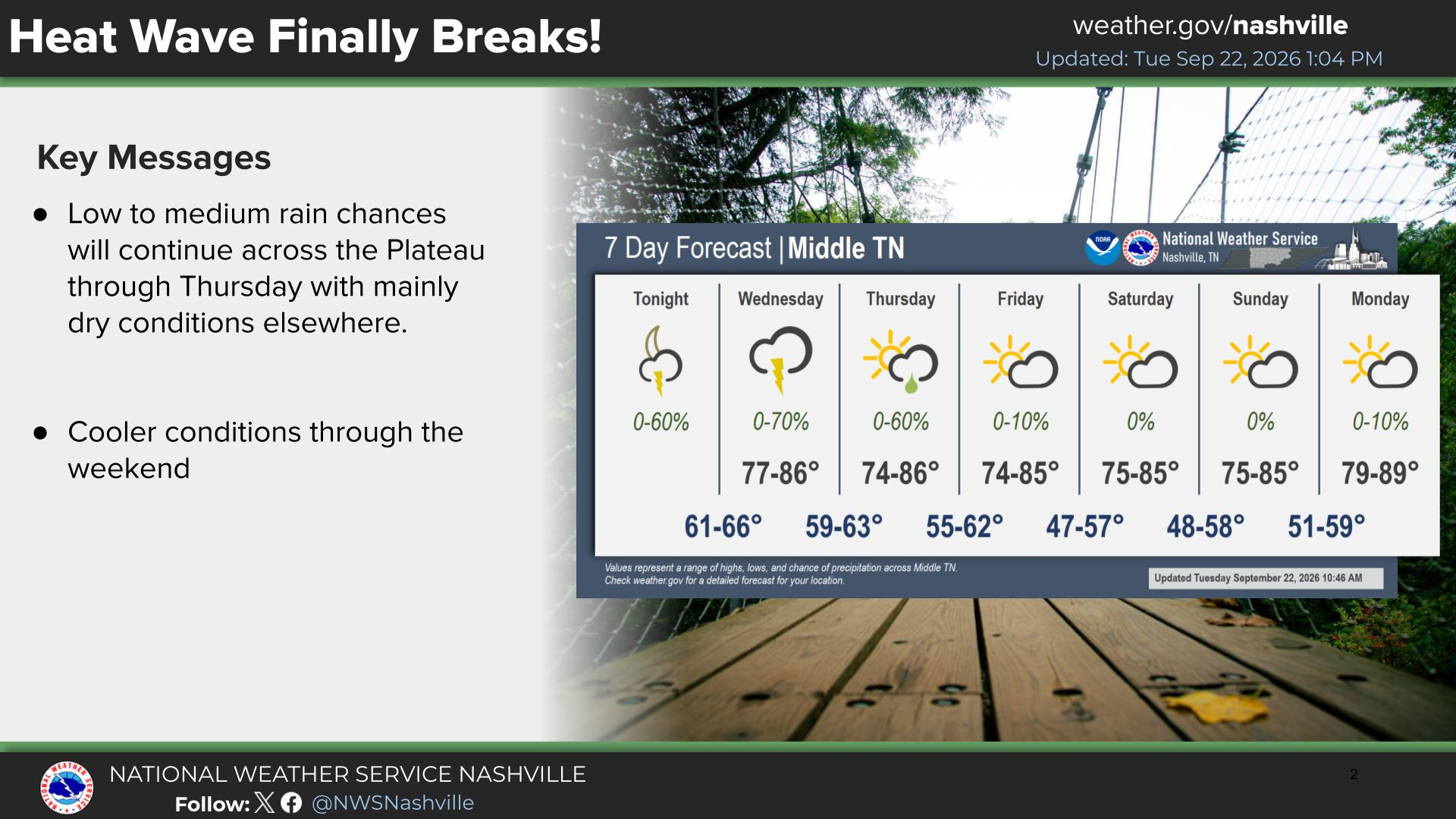 Heat Wave Finally Breaks!

weather.gov/nashville
Updated: Tue Sep 22, 2026 1:04 PM

Key Messages

● Low to medium rain chances will continue across the Plateau through Thursday with mainly dry conditions elsewhere.

● Cooler conditions through the weekend

7 Day Forecast | Middle TN

NOAA National Weather Service Nashville, TN

| Tonight | Wednesday | Thursday | Friday | Saturday | Sunday | Monday |
|---|---|---|---|---|---|---|
| 0-60% | 0-70% | 0-60% | 0-10% | 0% | 0% | 0-10% |
| | 77-86° | 74-86° | 74-85° | 75-85° | 75-85° | 79-89° |
| 61-66° | 59-63° | 55-62° | 47-57° | 48-58° | 51-59° | |

Values represent a range of highs, lows, and chance of precipitation across Middle TN. Check weather.gov for a detailed forecast for your location.

Updated Tuesday September 22, 2026 10:46 AM

NATIONAL WEATHER SERVICE NASHVILLE
Follow: @NWSNashville

2